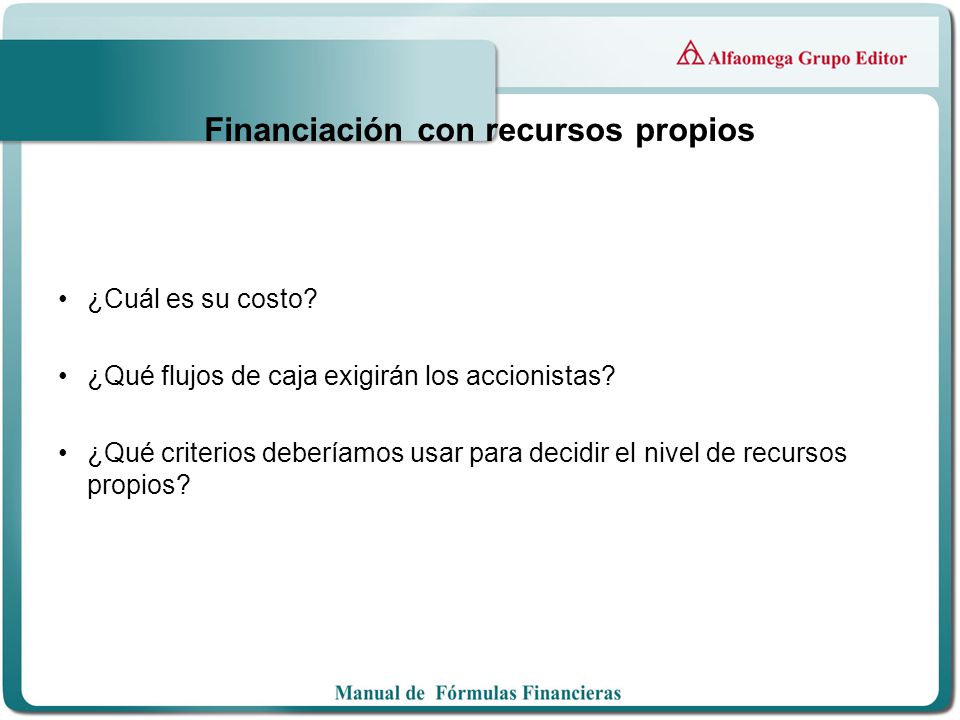 Alfaomega Grupo Editor

Financiación con recursos propios

• ¿Cuál es su costo?

• ¿Qué flujos de caja exigirán los accionistas?

• ¿Qué criterios deberíamos usar para decidir el nivel de recursos propios?

Manual de Fórmulas Financieras